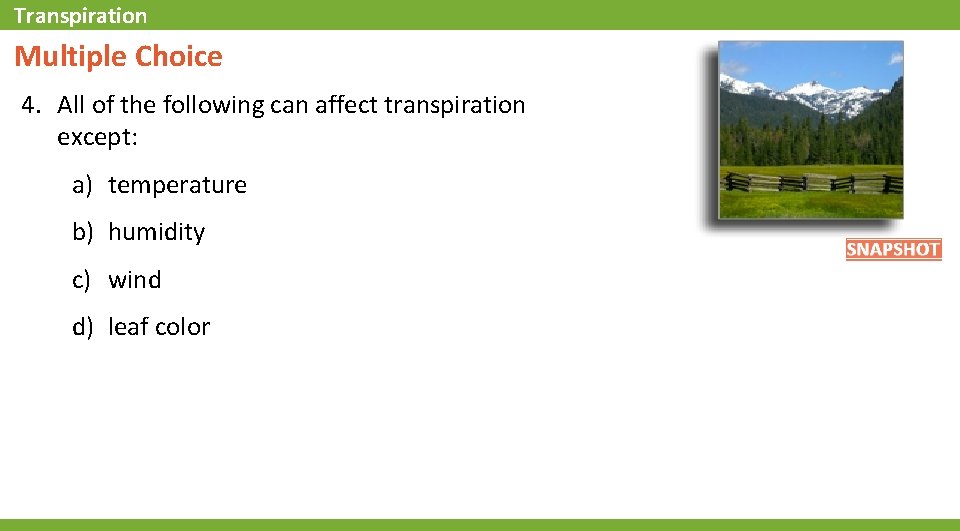 Transpiration

Multiple Choice

4. All of the following can affect transpiration except:

a) temperature

b) humidity

c) wind

d) leaf color

SNAPSHOT